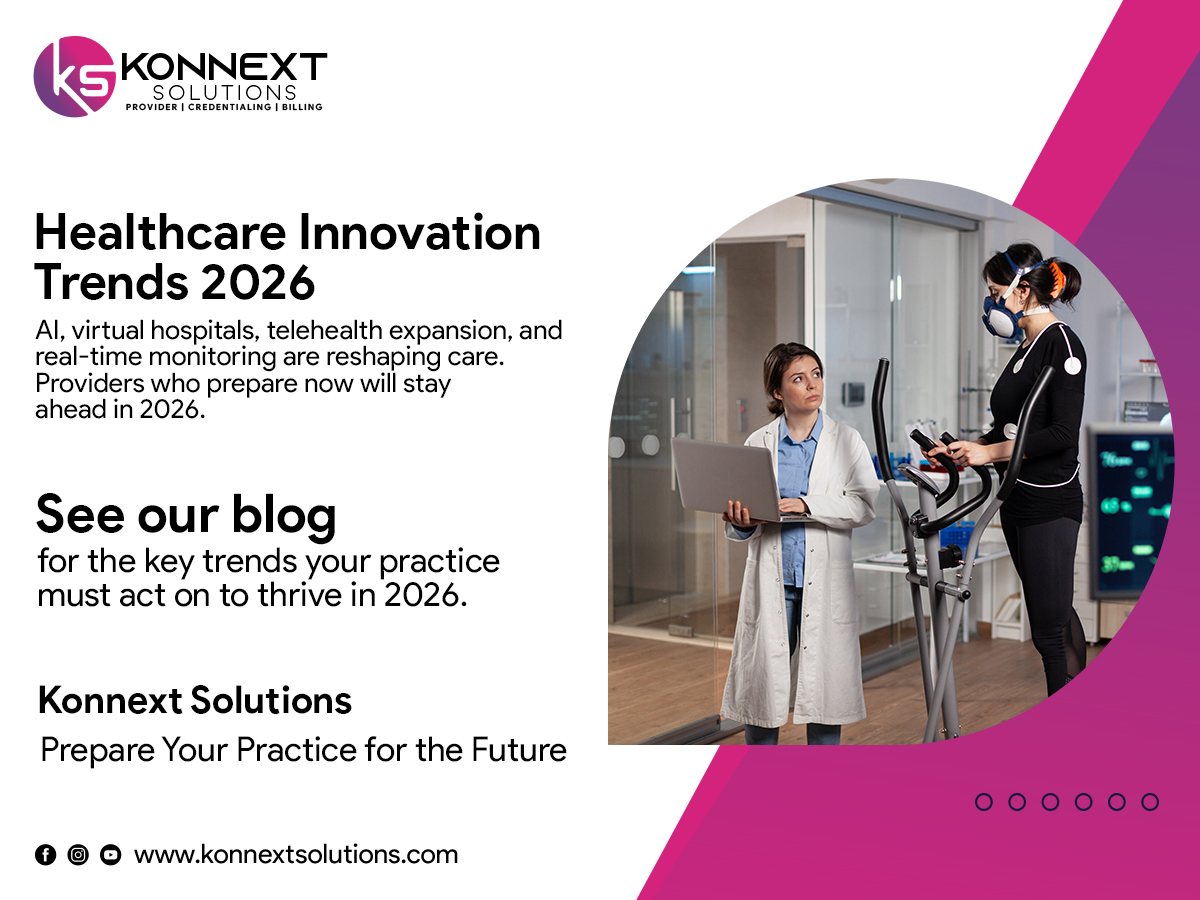 KS KONNEXT SOLUTIONS
PROVIDER | CREDENTIALING | BILLING

Healthcare Innovation Trends 2026

AI, virtual hospitals, telehealth expansion, and real-time monitoring are reshaping care. Providers who prepare now will stay ahead in 2026.

See our blog
for the key trends your practice must act on to thrive in 2026.

Konnext Solutions
Prepare Your Practice for the Future

www.konnextsolutions.com